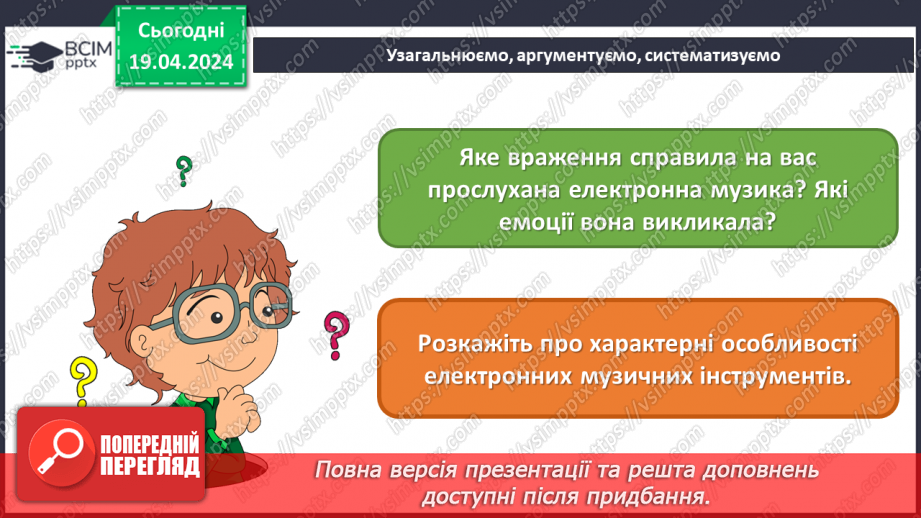 ВСІМ pptx

Сьогодні 19.04.2024

Узагальнюємо, аргументуємо, систематизуємо

Яке враження справила на вас прослухана електронна музика? Які емоції вона викликала?

Розкажіть про характерні особливості електронних музичних інструментів.

ПОПЕРЕДНІЙ ПЕРЕГЛЯД

Повна версія презентації та решта доповнень доступні після придбання.

https://vsimpptx.com